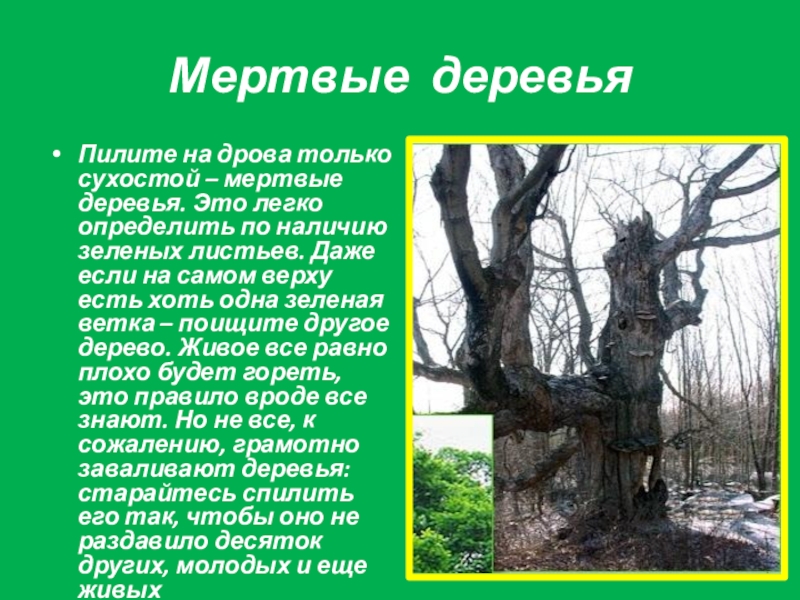 Мертвые деревья

• Пилите на дрова только сухостой – мертвые деревья. Это легко определить по наличию зеленых листьев. Даже если на самом верху есть хоть одна зеленая ветка – поищите другое дерево. Живое все равно плохо будет гореть, это правило вроде все знают. Но не все, к сожалению, грамотно заваливают деревья: старайтесь спилить его так, чтобы оно не раздавило десяток других, молодых и еще живых